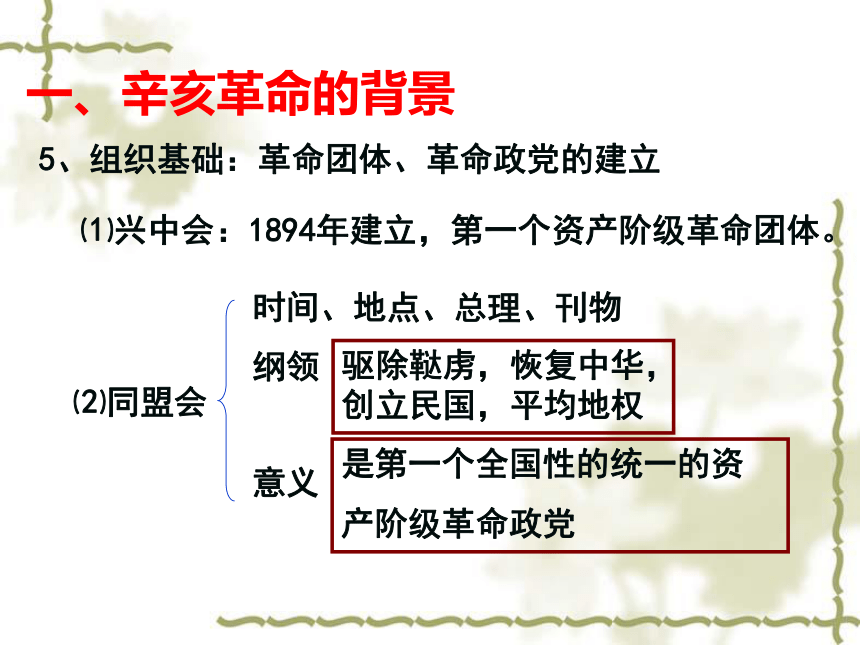 一、辛亥革命的背景

5、组织基础：革命团体、革命政党的建立

⑴兴中会：1894年建立，第一个资产阶级革命团体。

⑵同盟会

时间、地点、总理、刊物

纲领 驱除鞑虏，恢复中华，创立民国，平均地权

意义 是第一个全国性的统一的资产阶级革命政党